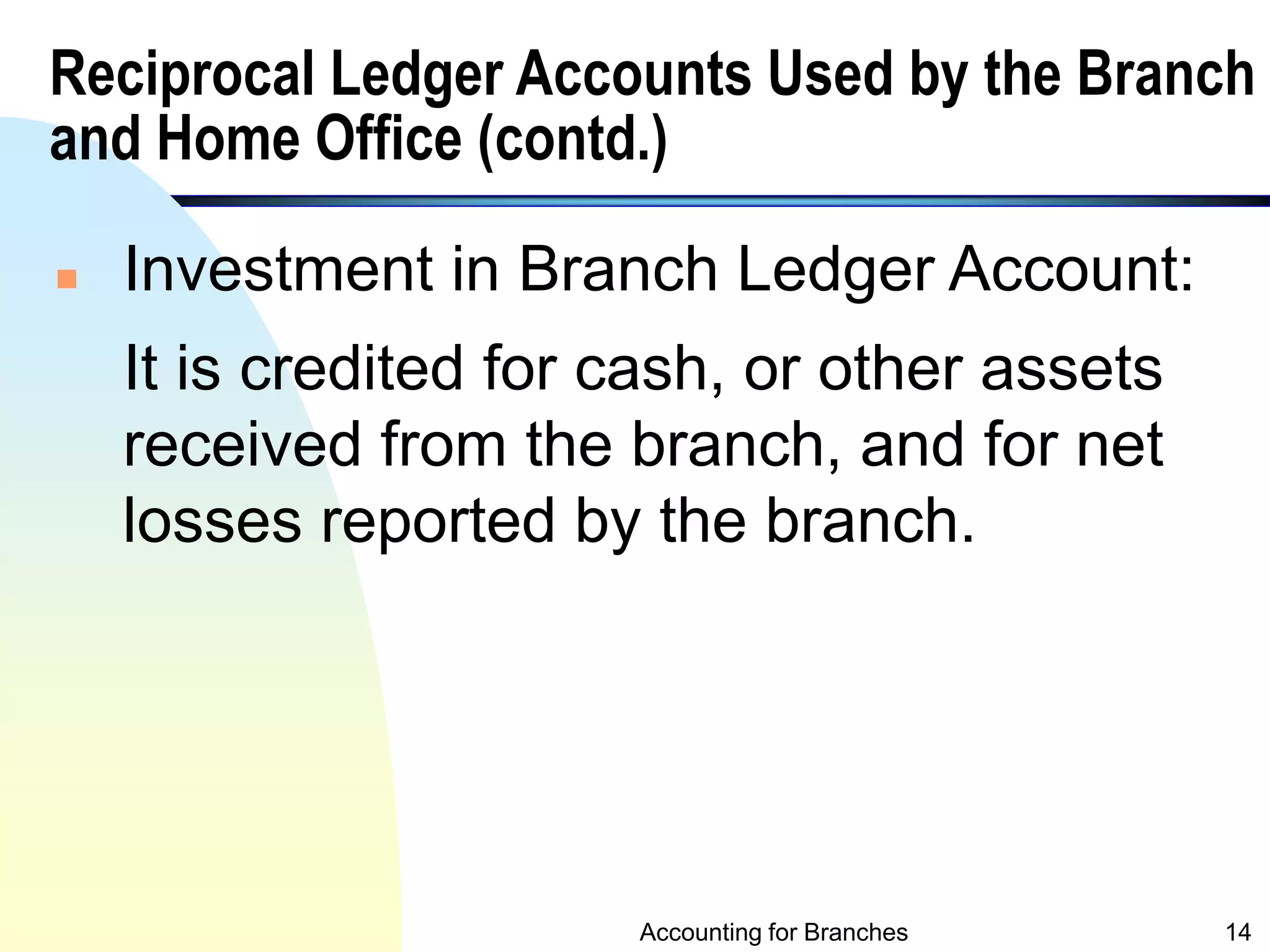 Reciprocal Ledger Accounts Used by the Branch and Home Office (contd.)

Investment in Branch Ledger Account:

It is credited for cash, or other assets received from the branch, and for net losses reported by the branch.

Accounting for Branches

14